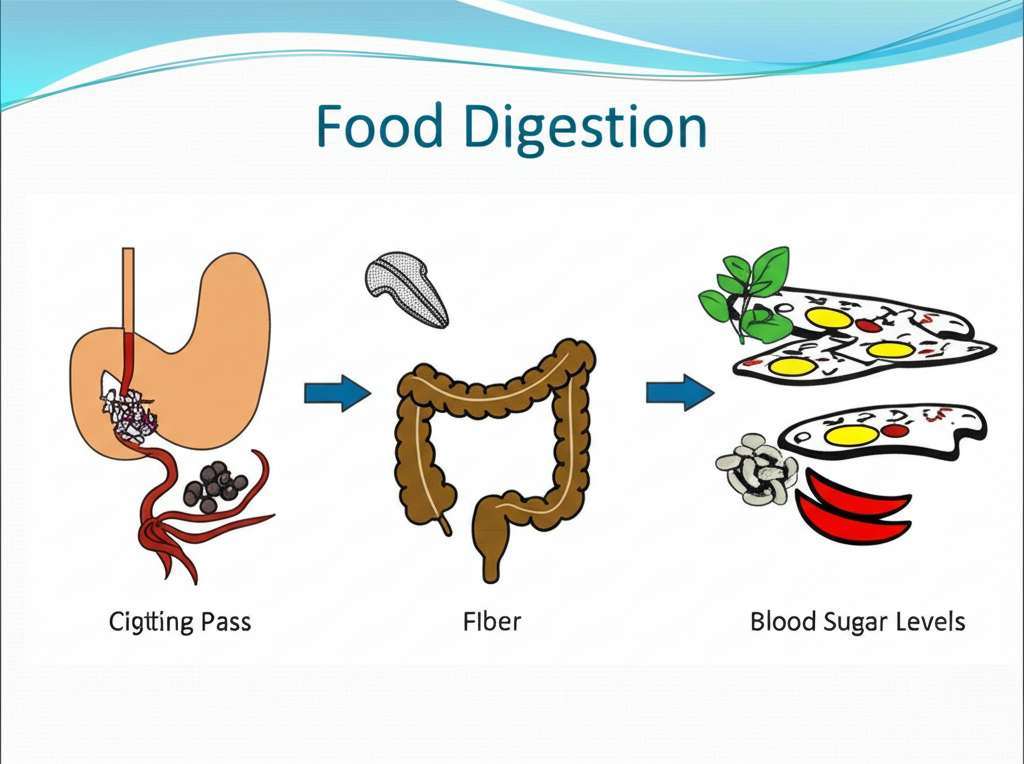 Food Digestion

Cigtting Pass

FIber

Blood Sugar Levels